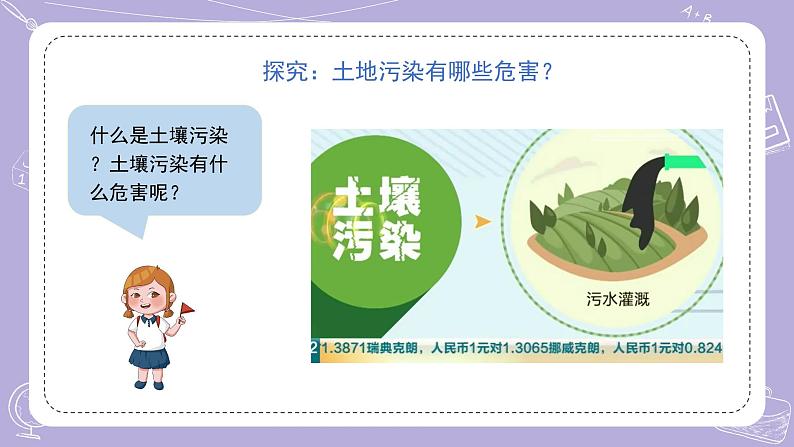 探究：土地污染有哪些危害？

什么是土壤污染？土壤污染有什么危害呢？

土壤污染

污水灌溉

21.3871瑞典克朗，人民币1元对1.3065挪威克朗，人民币1元对0.824